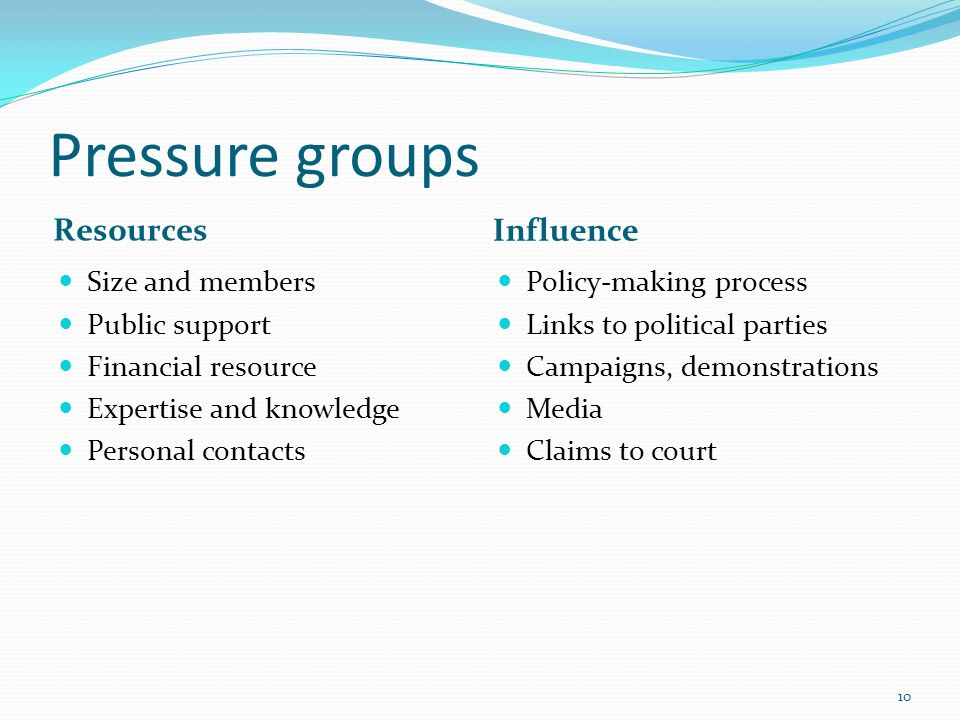 Pressure groups

Resources

- Size and members
- Public support
- Financial resource
- Expertise and knowledge
- Personal contacts

Influence

- Policy-making process
- Links to political parties
- Campaigns, demonstrations
- Media
- Claims to court

10